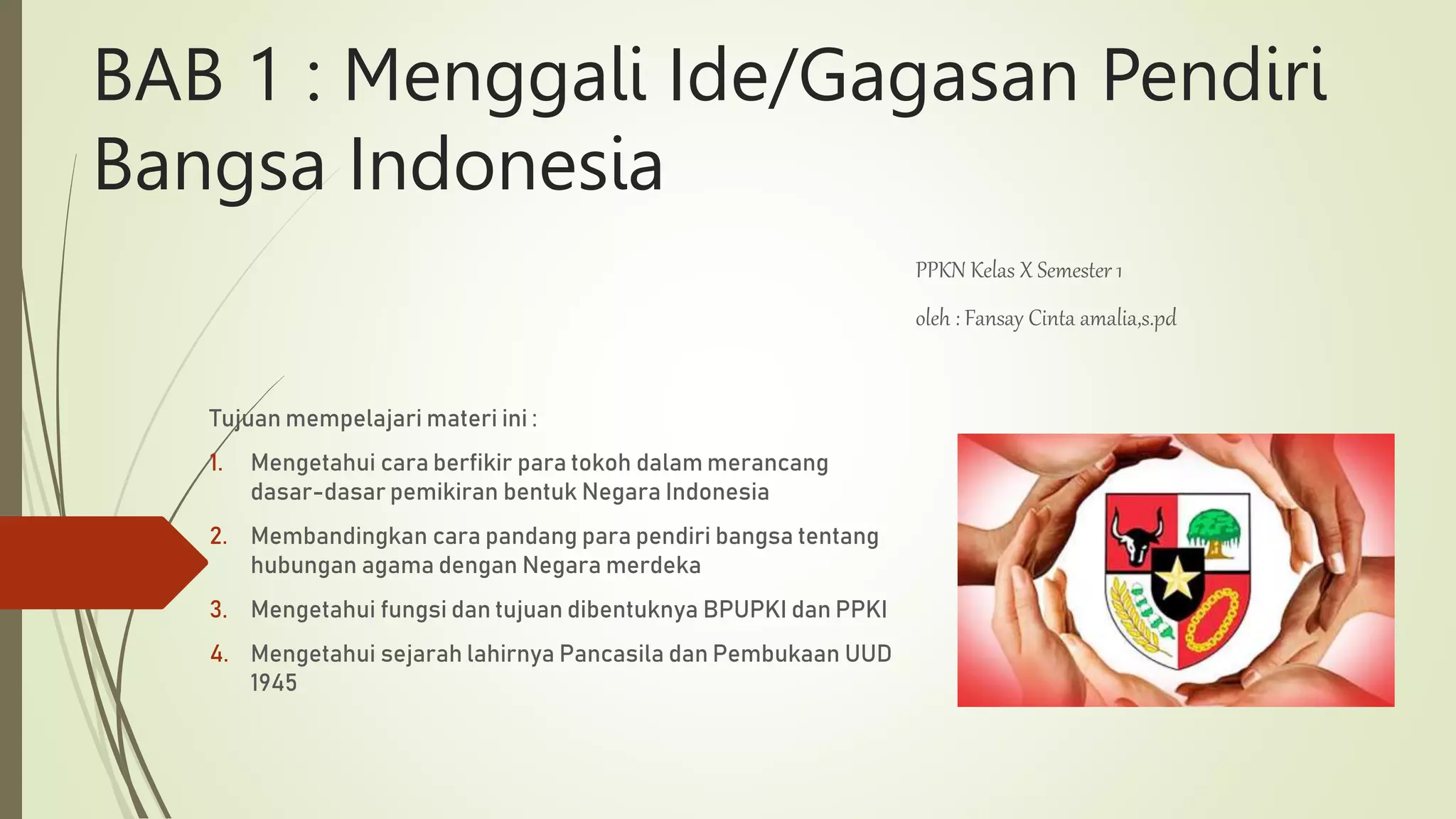 BAB 1 : Menggali Ide/Gagasan Pendiri Bangsa Indonesia

PPKN Kelas X Semester 1

oleh : Fansay Cinta amalia,s.pd

Tujuan mempelajari materi ini :

1. Mengetahui cara berfikir para tokoh dalam merancang dasar-dasar pemikiran bentuk Negara Indonesia
2. Membandingkan cara pandang para pendiri bangsa tentang hubungan agama dengan Negara merdeka
3. Mengetahui fungsi dan tujuan dibentuknya BPUPKI dan PPKI
4. Mengetahui sejarah lahirnya Pancasila dan Pembukaan UUD 1945